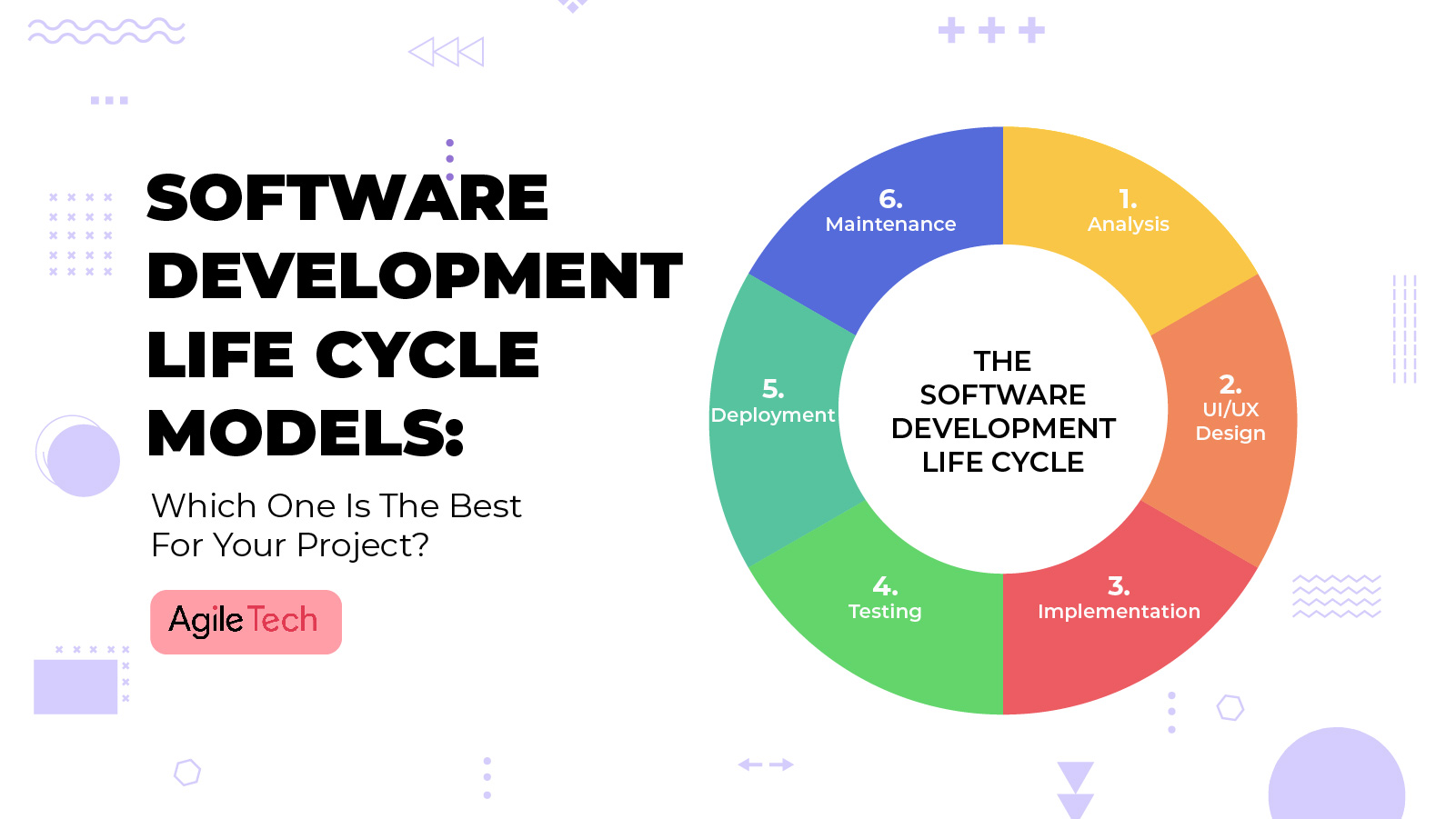 SOFTWARE DEVELOPMENT LIFE CYCLE MODELS:

Which One Is The Best For Your Project?

AgileTech

THE SOFTWARE DEVELOPMENT LIFE CYCLE

1. Analysis

2. UI/UX Design

3. Implementation

4. Testing

5. Deployment

6. Maintenance